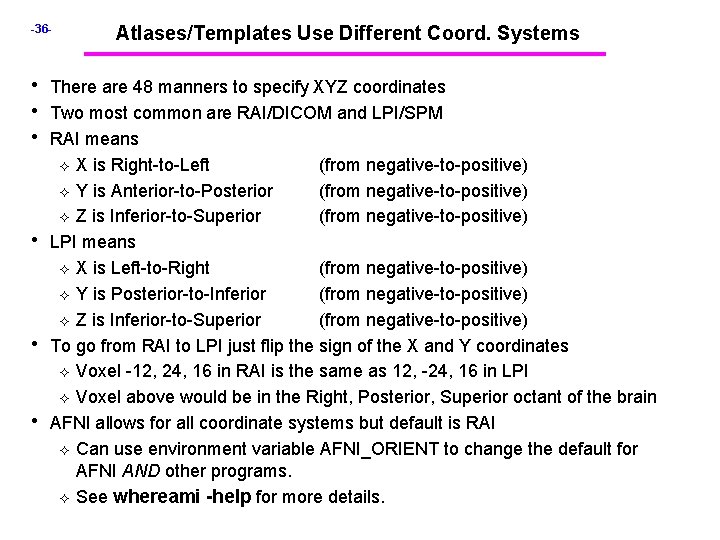 -36-

Atlases/Templates Use Different Coord. Systems

• There are 48 manners to specify XYZ coordinates
• Two most common are RAI/DICOM and LPI/SPM
• RAI means
  ✧ X is Right-to-Left (from negative-to-positive)
  ✧ Y is Anterior-to-Posterior (from negative-to-positive)
  ✧ Z is Inferior-to-Superior (from negative-to-positive)
• LPI means
  ✧ X is Left-to-Right (from negative-to-positive)
  ✧ Y is Posterior-to-Inferior (from negative-to-positive)
  ✧ Z is Inferior-to-Superior (from negative-to-positive)
• To go from RAI to LPI just flip the sign of the X and Y coordinates
  ✧ Voxel -12, 24, 16 in RAI is the same as 12, -24, 16 in LPI
  ✧ Voxel above would be in the Right, Posterior, Superior octant of the brain
• AFNI allows for all coordinate systems but default is RAI
  ✧ Can use environment variable AFNI_ORIENT to change the default for AFNI AND other programs.
  ✧ See whereami -help for more details.